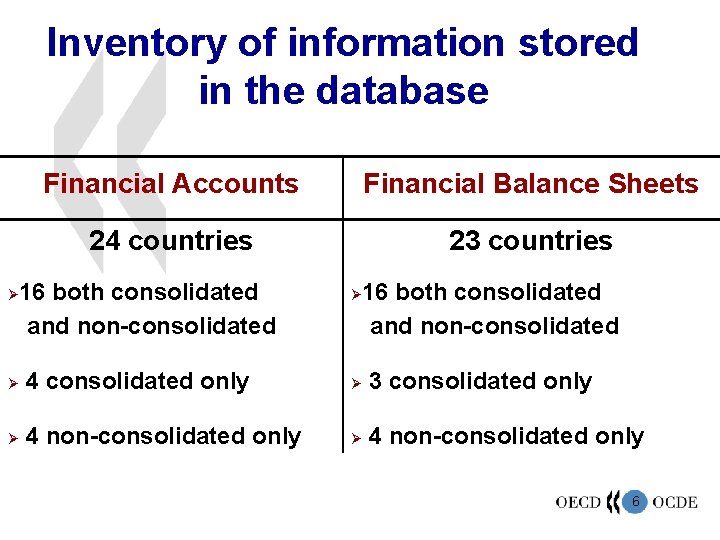 Inventory of information stored in the database

| Financial Accounts | Financial Balance Sheets |
|---|---|
| 24 countries | 23 countries |
| ➢16 both consolidated and non-consolidated | ➢16 both consolidated and non-consolidated |
| ➢ 4 consolidated only | ➢ 3 consolidated only |
| ➢ 4 non-consolidated only | ➢ 4 non-consolidated only |

OECD 6 OCDE